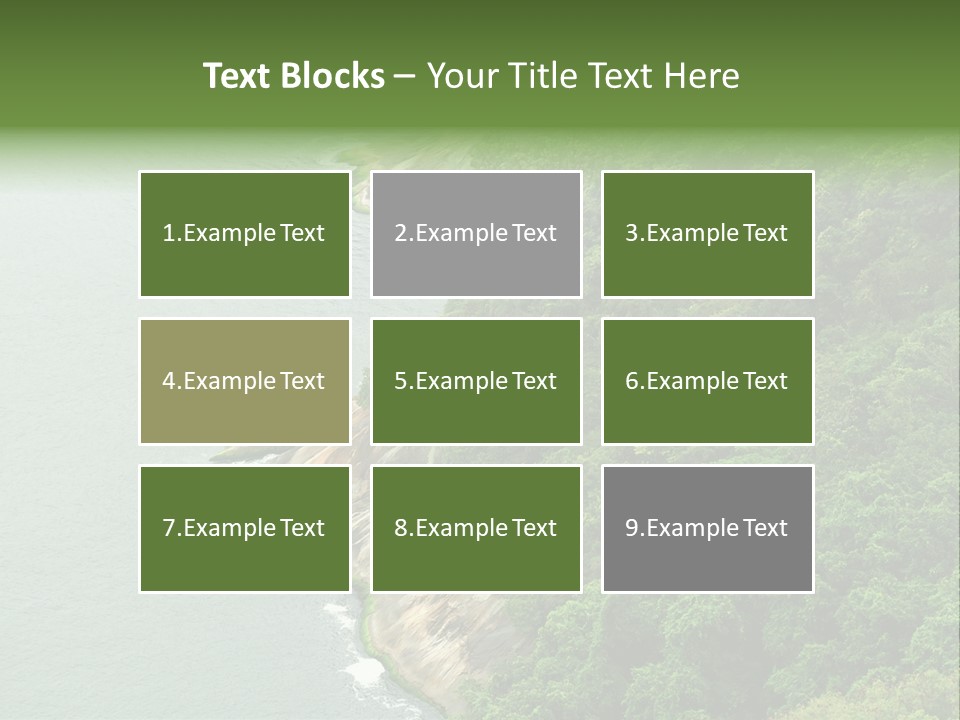 Text Blocks – Your Title Text Here

1.Example Text

2.Example Text

3.Example Text

4.Example Text

5.Example Text

6.Example Text

7.Example Text

8.Example Text

9.Example Text